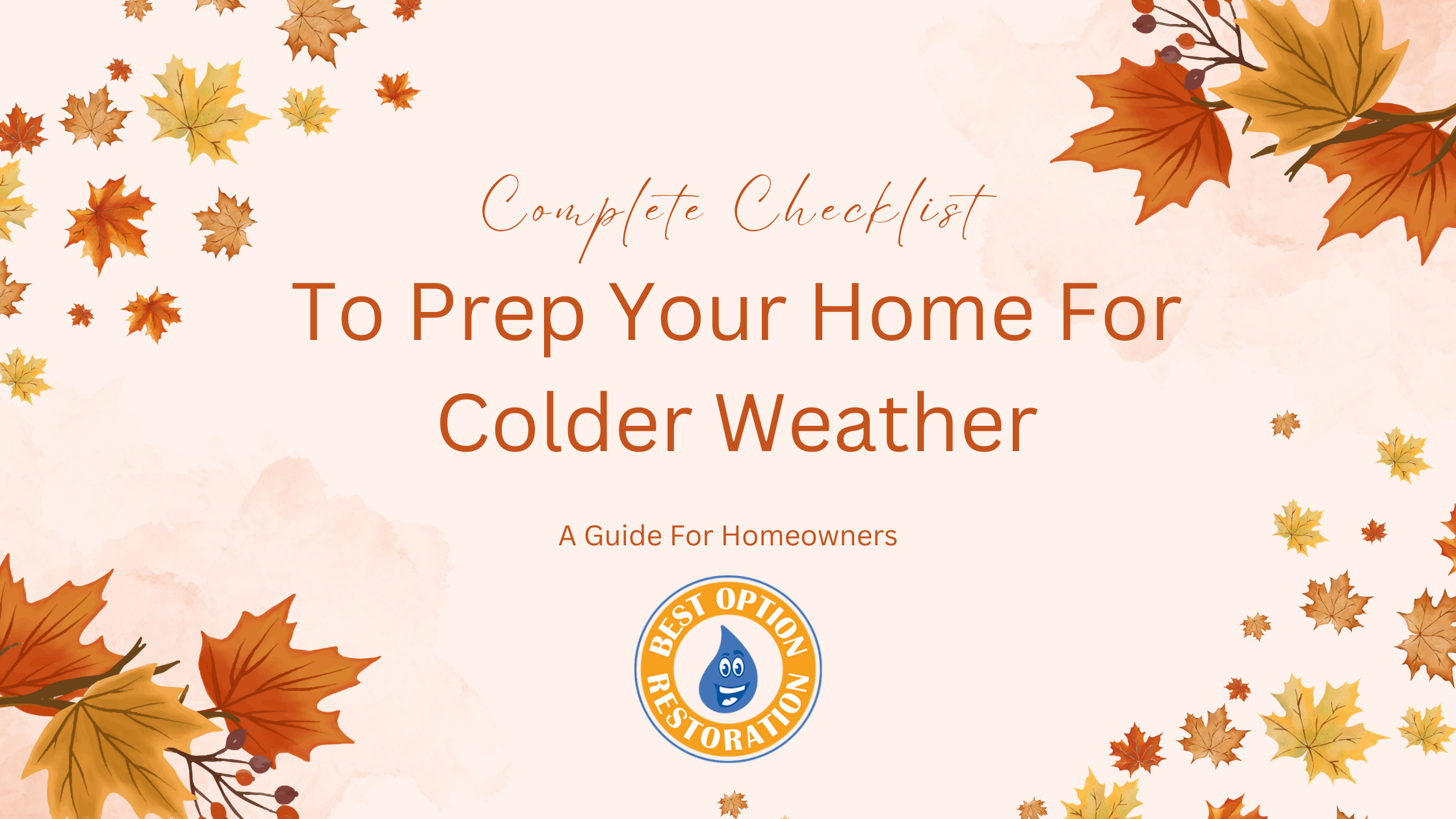 Complete Checklist

To Prep Your Home For Colder Weather

A Guide For Homeowners

BEST OPTION RESTORATION